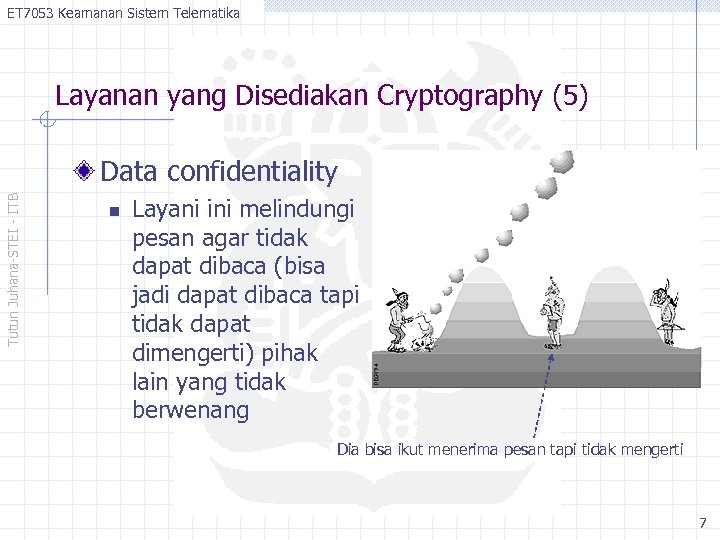 ET7053 Keamanan Sistem Telematika

Layanan yang Disediakan Cryptography (5)

Tutun Juhana-STEI - ITB

Data confidentiality

Layani ini melindungi pesan agar tidak dapat dibaca (bisa jadi dapat dibaca tapi tidak dapat dimengerti) pihak lain yang tidak berwenang

Dia bisa ikut menerima pesan tapi tidak mengerti

7